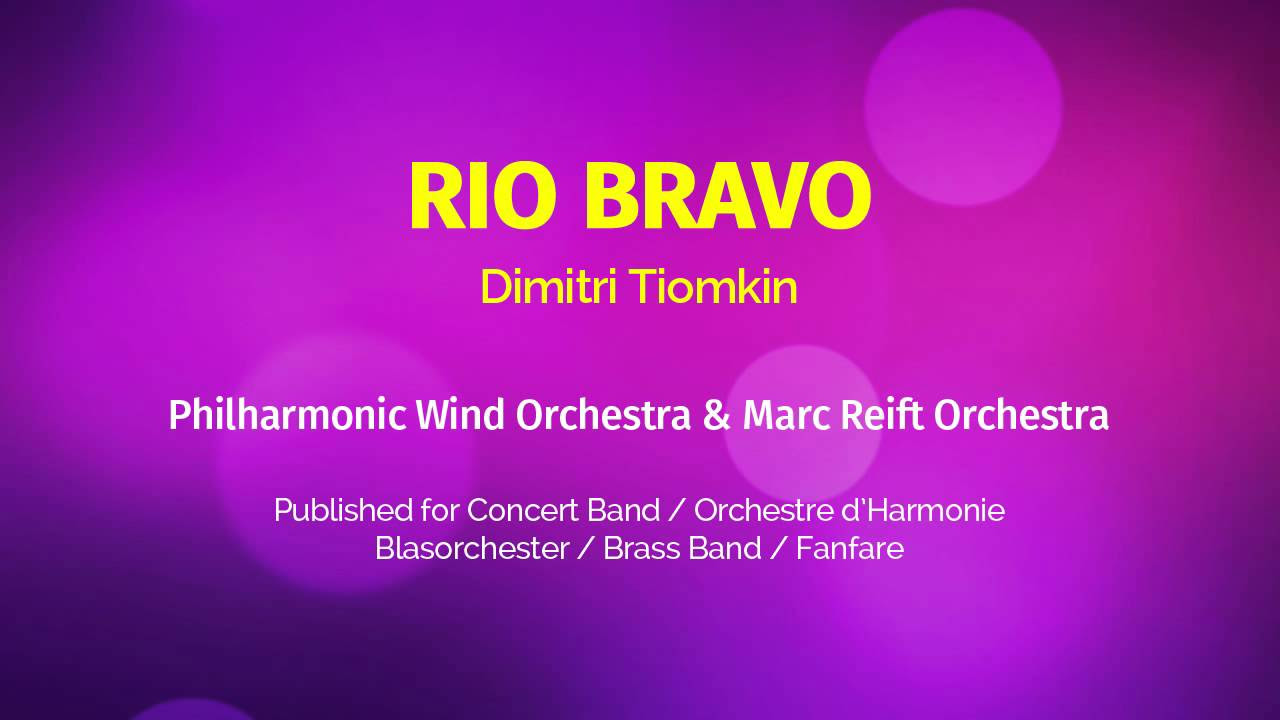 RIO BRAVO

Dimitri Tiomkin

Philharmonic Wind Orchestra & Marc Reift Orchestra

Published for Concert Band / Orchestre d'Harmonie
Blasorchester / Brass Band / Fanfare